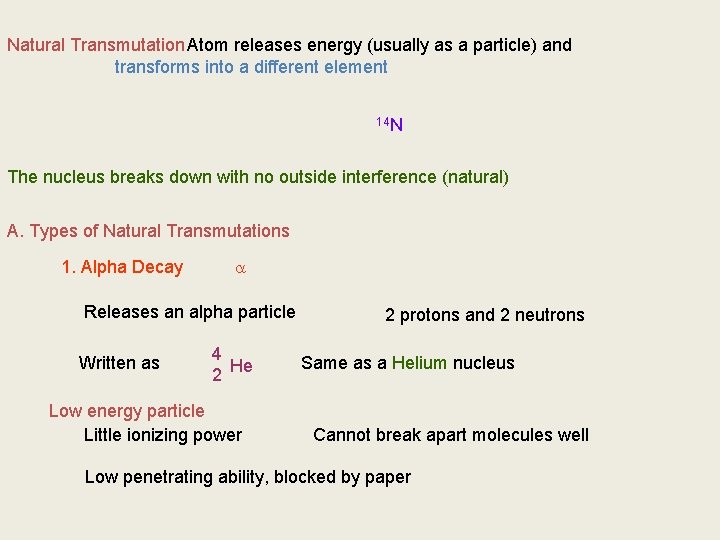 Natural Transmutation Atom releases energy (usually as a particle) and transforms into a different element

$^{14}N$

The nucleus breaks down with no outside interference (natural)

A. Types of Natural Transmutations

1. Alpha Decay $\alpha$

Releases an alpha particle

2 protons and 2 neutrons

Written as $^{4}_{2}He$

Same as a Helium nucleus

Low energy particle

Little ionizing power

Cannot break apart molecules well

Low penetrating ability, blocked by paper